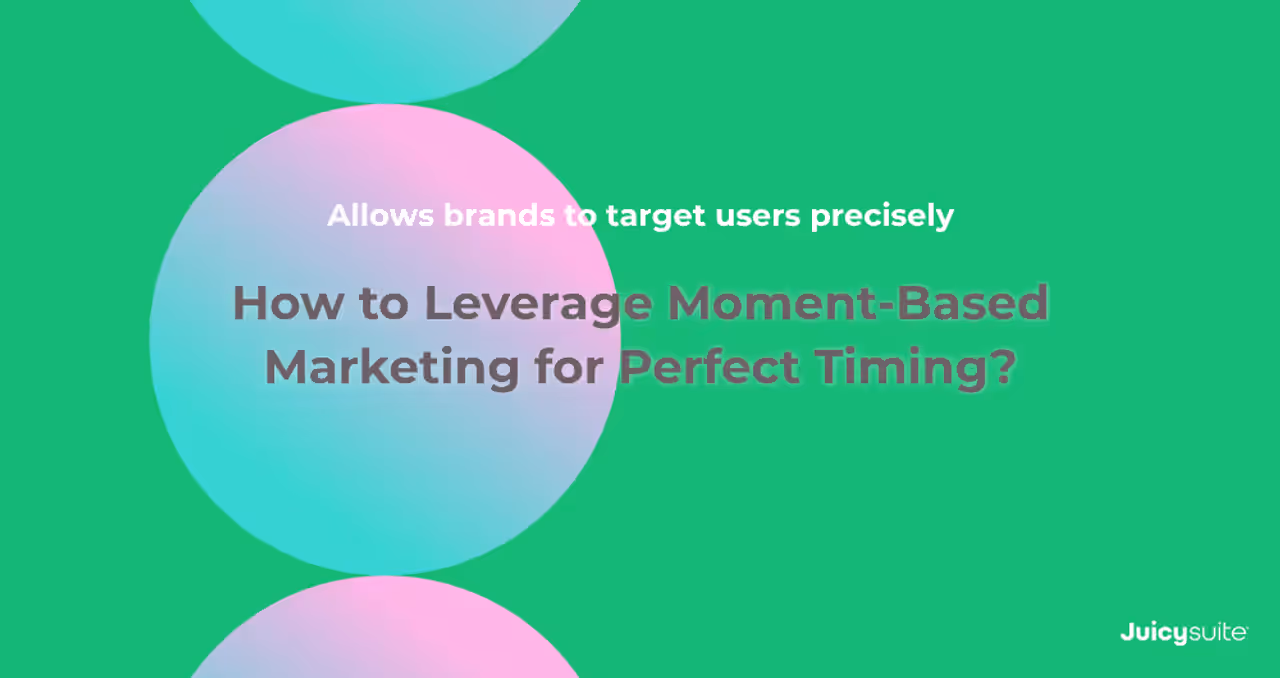 Allows brands to target users precisely

How to Leverage Moment-Based Marketing for Perfect Timing?

Juicysuite